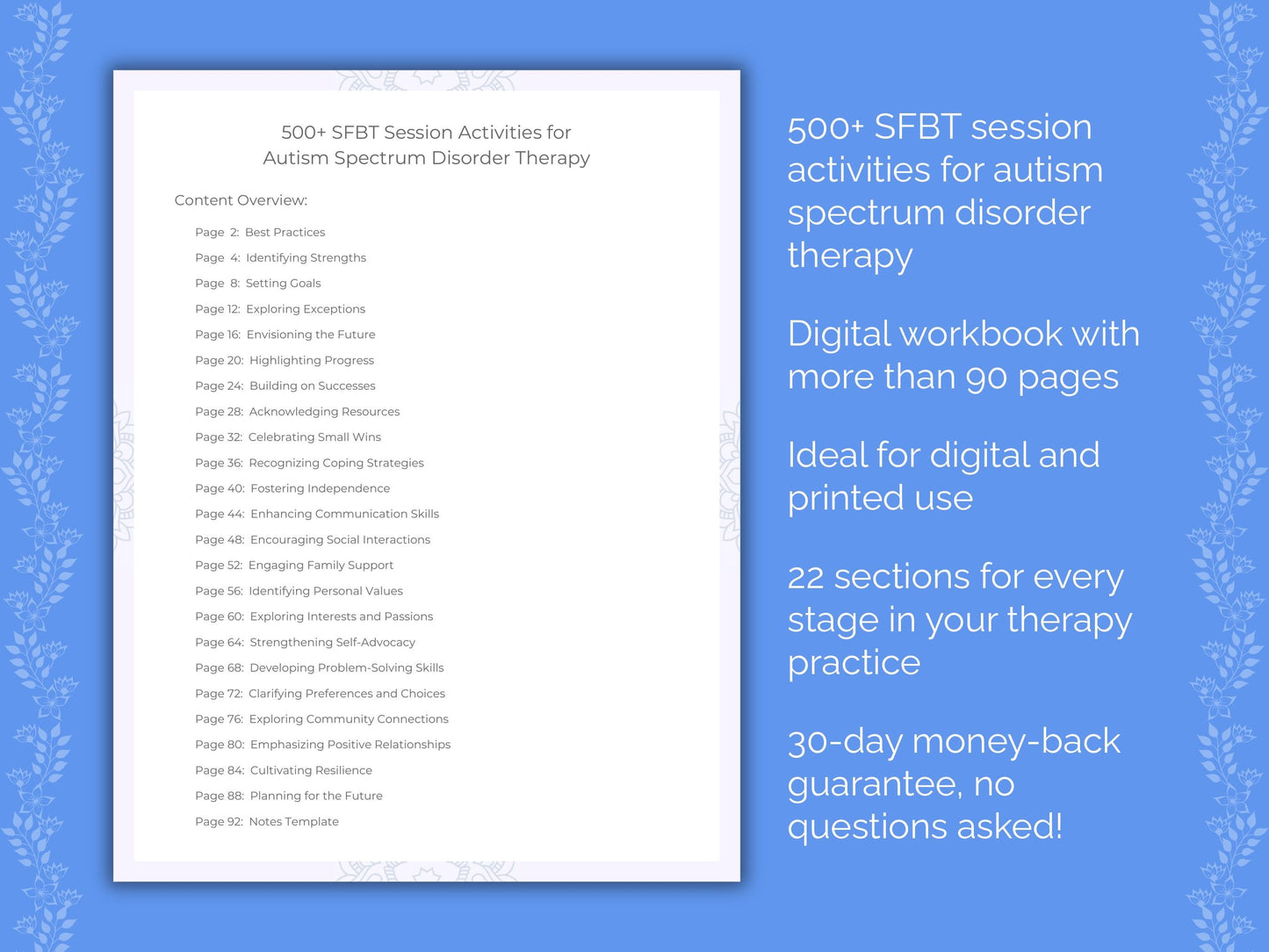 500+ SFBT Session Activities for Autism Spectrum Disorder Therapy

Content Overview:

Page 2: Best Practices
Page 4: Identifying Strengths
Page 8: Setting Goals
Page 12: Exploring Exceptions
Page 16: Envisioning the Future
Page 20: Highlighting Progress
Page 24: Building on Successes
Page 28: Acknowledging Resources
Page 32: Celebrating Small Wins
Page 36: Recognizing Coping Strategies
Page 40: Fostering Independence
Page 44: Enhancing Communication Skills
Page 48: Encouraging Social Interactions
Page 52: Engaging Family Support
Page 56: Identifying Personal Values
Page 60: Exploring Interests and Passions
Page 64: Strengthening Self-Advocacy
Page 68: Developing Problem-Solving Skills
Page 72: Clarifying Preferences and Choices
Page 76: Exploring Community Connections
Page 80: Emphasizing Positive Relationships
Page 84: Cultivating Resilience
Page 88: Planning for the Future
Page 92: Notes Template

500+ SFBT session activities for autism spectrum disorder therapy

Digital workbook with more than 90 pages

Ideal for digital and printed use

22 sections for every stage in your therapy practice

30-day money-back guarantee, no questions asked!